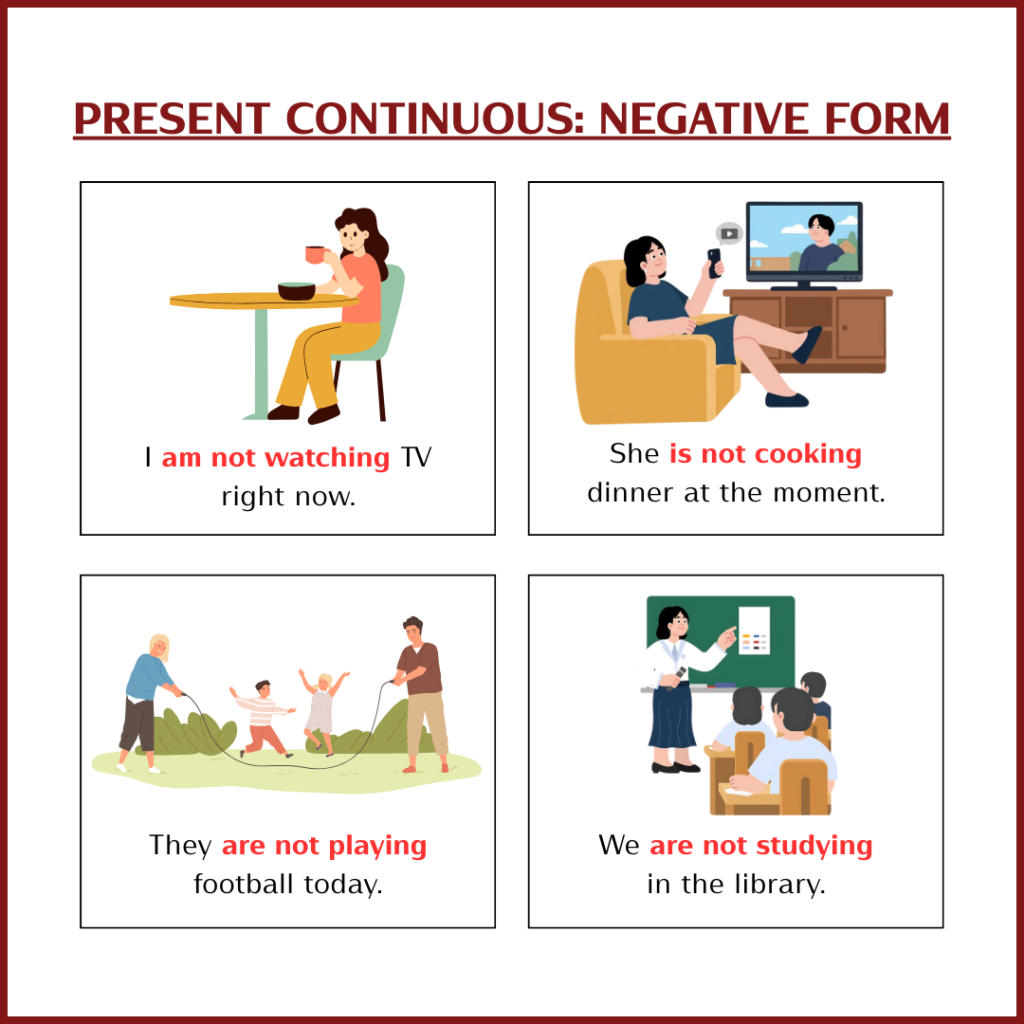 PRESENT CONTINUOUS: NEGATIVE FORM

I am not watching TV right now.

She is not cooking dinner at the moment.

They are not playing football today.

We are not studying in the library.